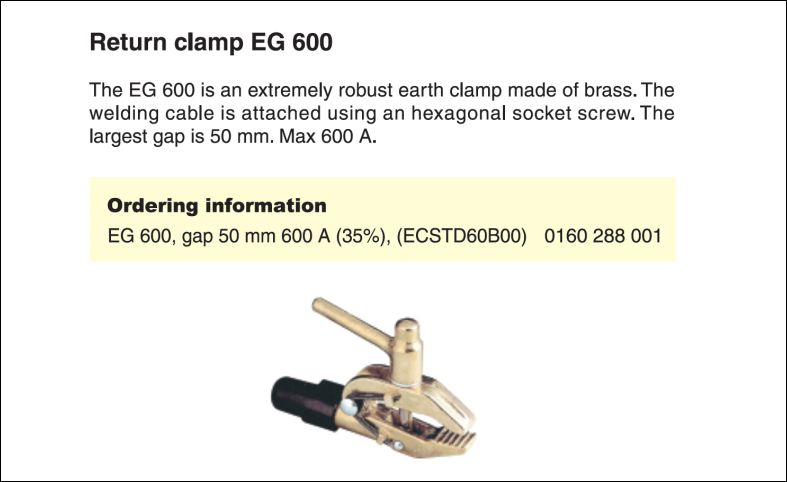 Return clamp EG 600

The EG 600 is an extremely robust earth clamp made of brass. The welding cable is attached using an hexagonal socket screw. The largest gap is 50 mm. Max 600 A.

Ordering information

EG 600, gap 50 mm 600 A (35%), (ECSTD60B00) 0160 288 001